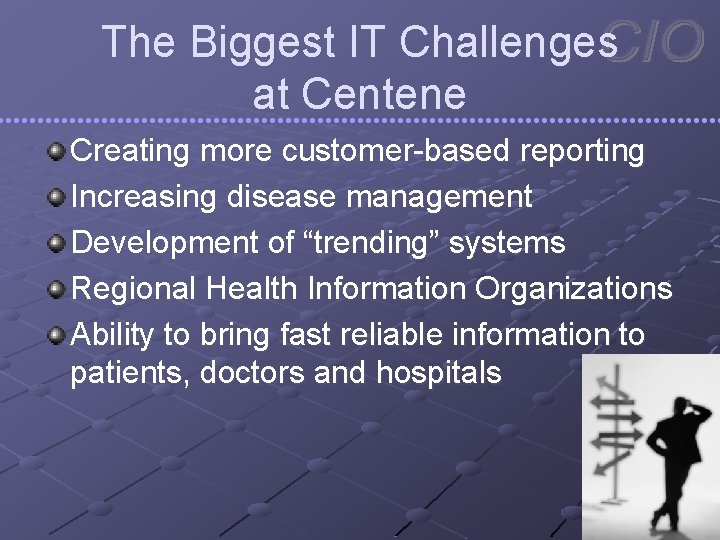 The Biggest IT Challenges at Centene

CIO

Creating more customer-based reporting

Increasing disease management

Development of “trending” systems

Regional Health Information Organizations

Ability to bring fast reliable information to patients, doctors and hospitals